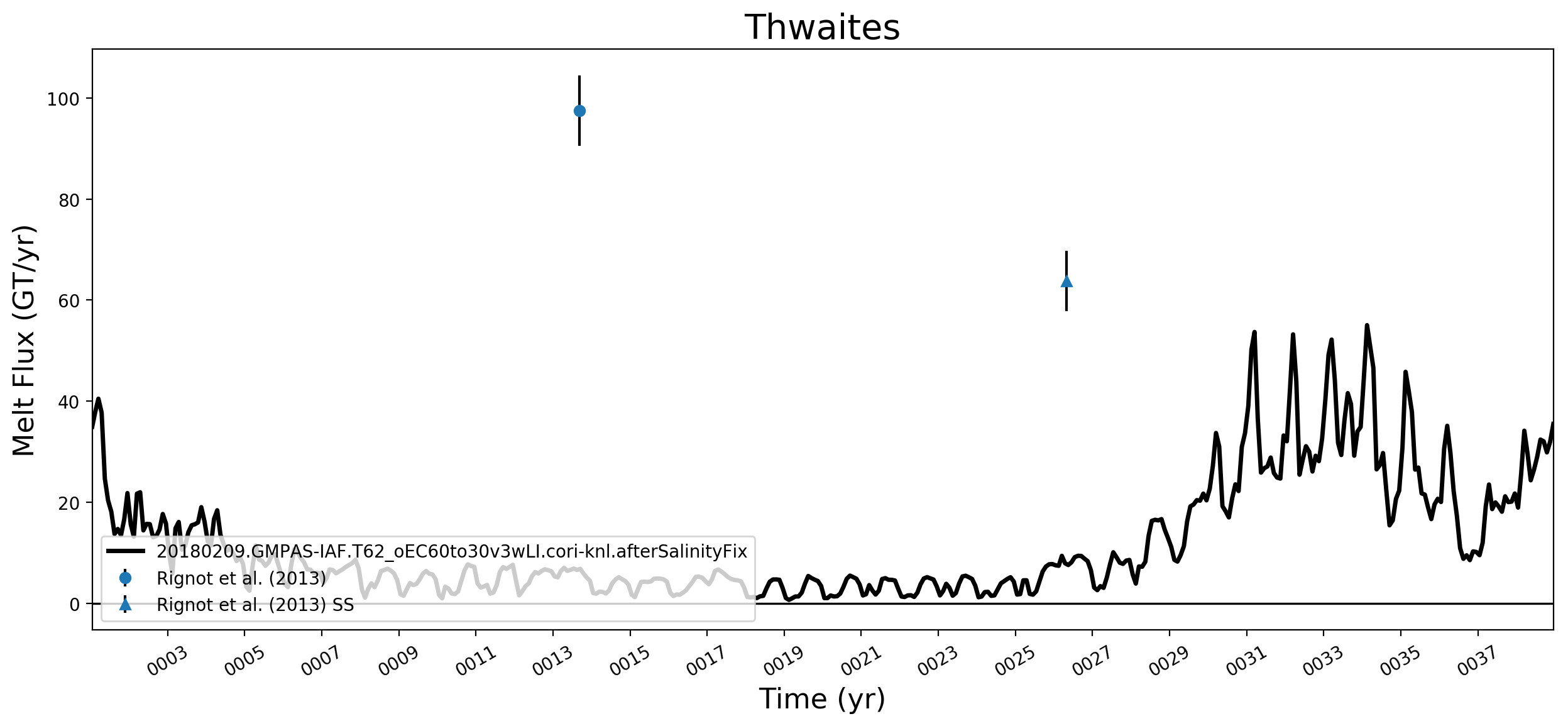 Thwaites

Melt Flux (GT/yr)

100
80
60
40
20
0

20180209.GMPAS-IAF.T62_oEC60to30v3wLI.cori-knl.afterSalinityFix
Rignot et al. (2013)
Rignot et al. (2013) SS

0003 0005 0007 0009 0011 0013 0015 0017 0019 0021 0023 0025 0027 0029 0031 0033 0035 0037

Time (yr)